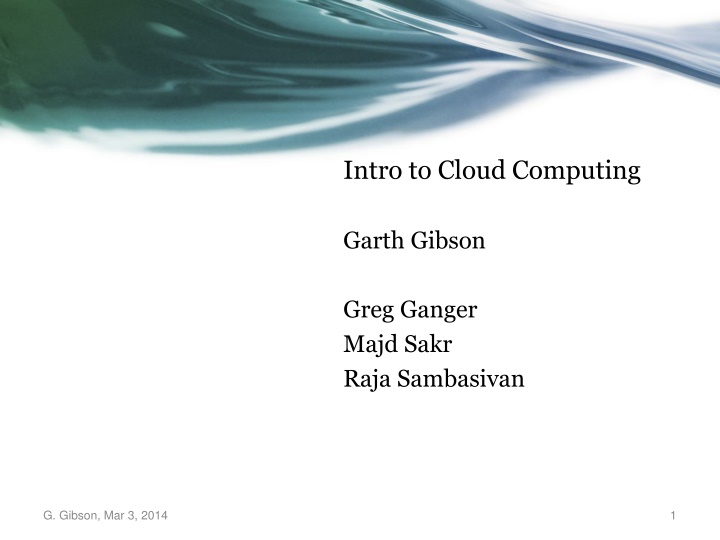 Intro to Cloud Computing

Garth Gibson

Greg Ganger
Majd Sakr
Raja Sambasivan

G. Gibson, Mar 3, 2014

1